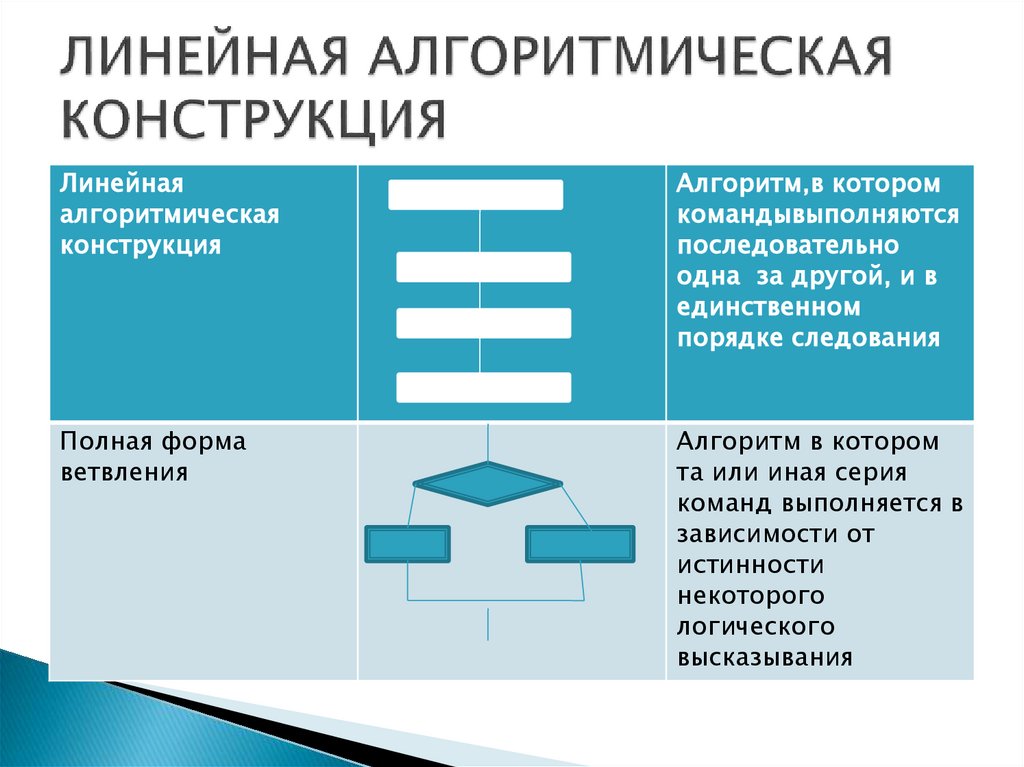 ЛИНЕЙНАЯ АЛГОРИТМИЧЕСКАЯ КОНСТРУКЦИЯ

| Линейная алгоритмическая конструкция | | Алгоритм,в котором командывыполняются последовательно одна за другой, и в единственном порядке следования |
|---|---|---|
| Полная форма ветвления | | Алгоритм в котором та или иная серия команд выполняется в зависимости от истинности некоторого логического высказывания |